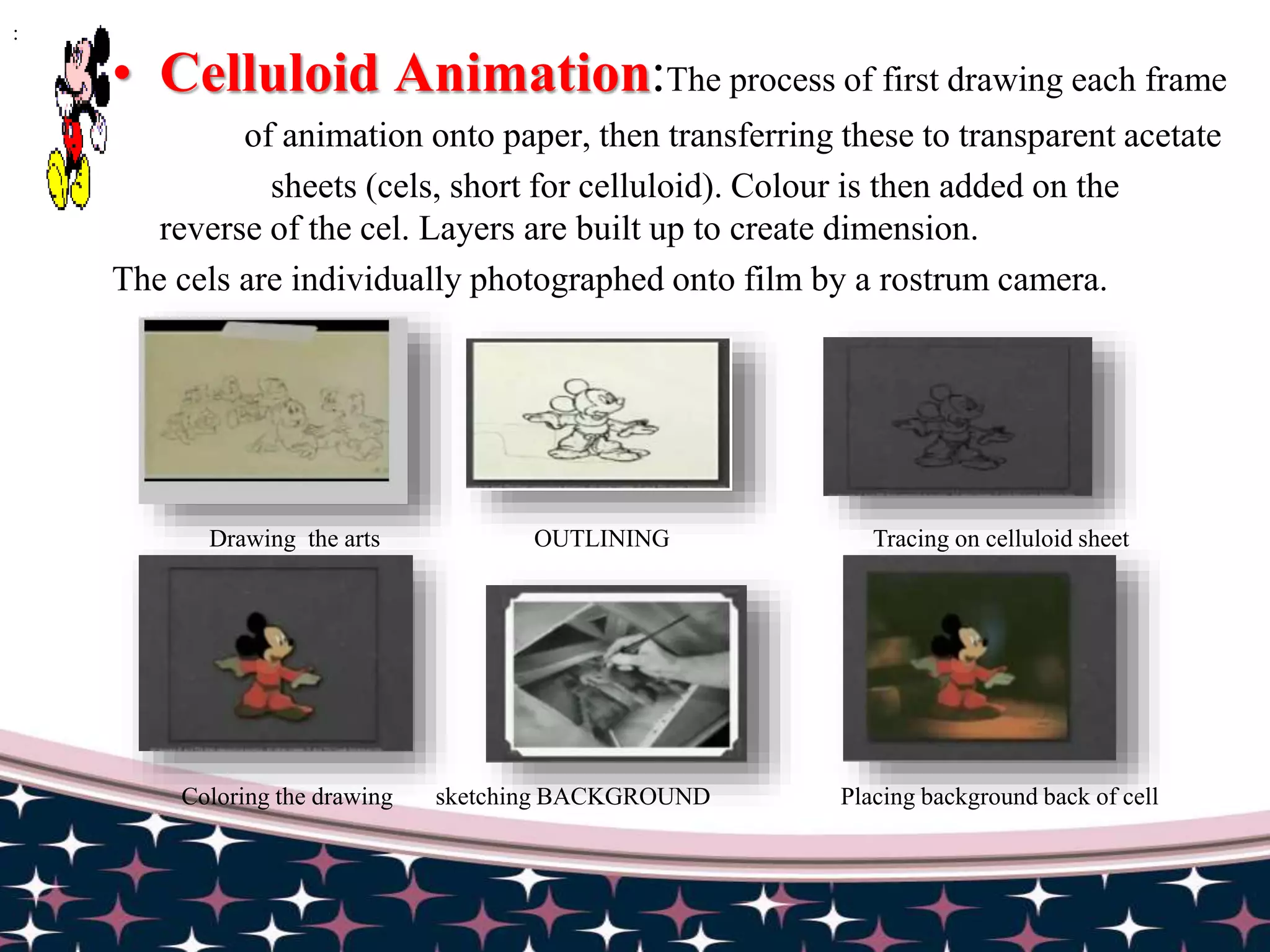 :

• Celluloid Animation:The process of first drawing each frame of animation onto paper, then transferring these to transparent acetate sheets (cels, short for celluloid). Colour is then added on the reverse of the cel. Layers are built up to create dimension.

The cels are individually photographed onto film by a rostrum camera.

Drawing the arts

OUTLINING

Tracing on celluloid sheet

Coloring the drawing

sketching BACKGROUND

Placing background back of cell